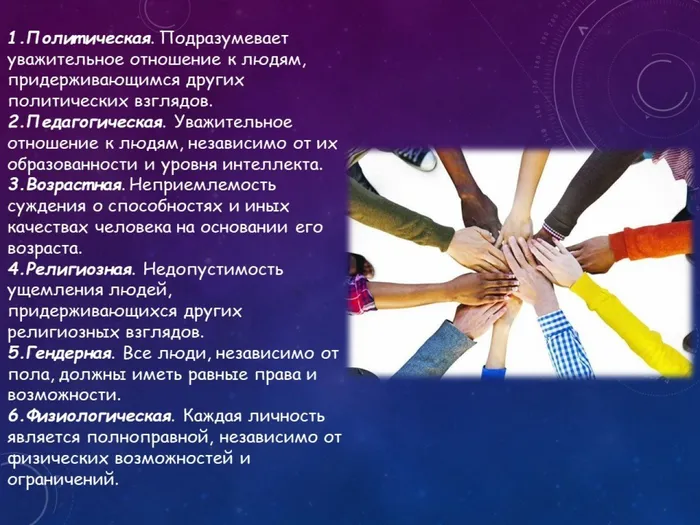 1.Политическая. Подразумевает уважительное отношение к людям, придерживающимся других политических взглядов.
2.Педагогическая. Уважительное отношение к людям, независимо от их образованности и уровня интеллекта.
3.Возрастная. Неприемлемость суждения о способностях и иных качествах человека на основании его возраста.
4.Религиозная. Недопустимость ущемления людей, придерживающихся других религиозных взглядов.
5.Гендерная. Все люди, независимо от пола, должны иметь равные права и возможности.
6.Физиологическая. Каждая личность является полноправной, независимо от физических возможностей и ограничений.